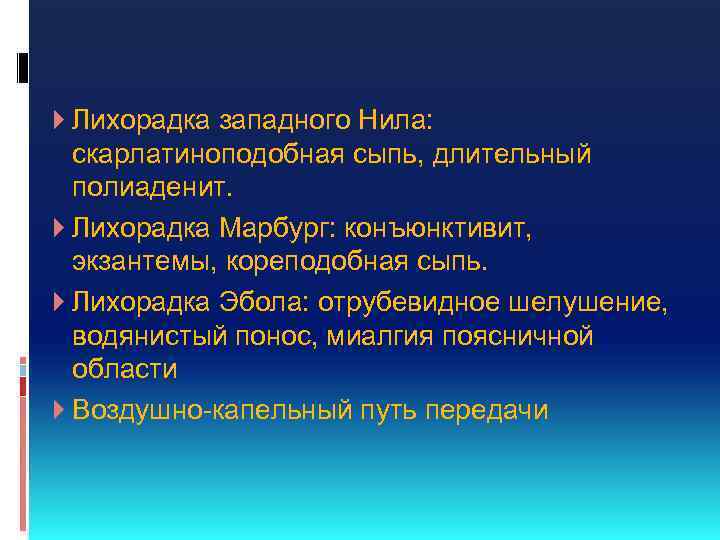 Лихорадка западного Нила: скарлатиноподобная сыпь, длительный полиаденит.

Лихорадка Марбург: конъюнктивит, экзантемы, кореподобная сыпь.

Лихорадка Эбола: отрубевидное шелушение, водянистый понос, миалгия поясничной области

Воздушно-капельный путь передачи